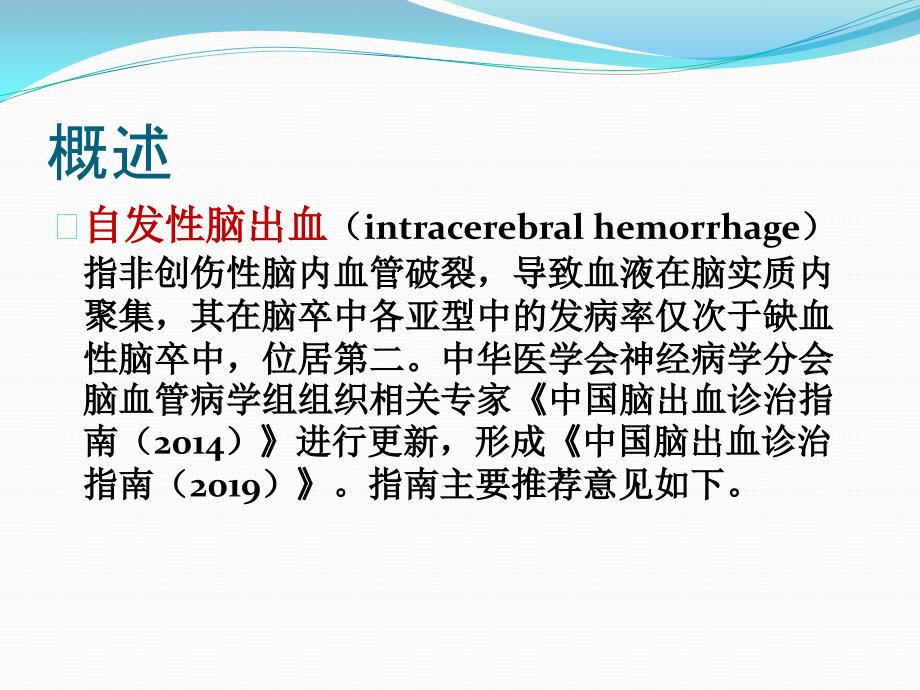 概述

自发性脑出血（intracerebral hemorrhage）指非创伤性脑内血管破裂，导致血液在脑实质内聚集，其在脑卒中各亚型中的发病率仅次于缺血性脑卒中，位居第二。中华医学会神经病学分会脑血管病学组组织相关专家《中国脑出血诊治指南（2014）》进行更新，形成《中国脑出血诊治指南（2019）》。指南主要推荐意见如下。